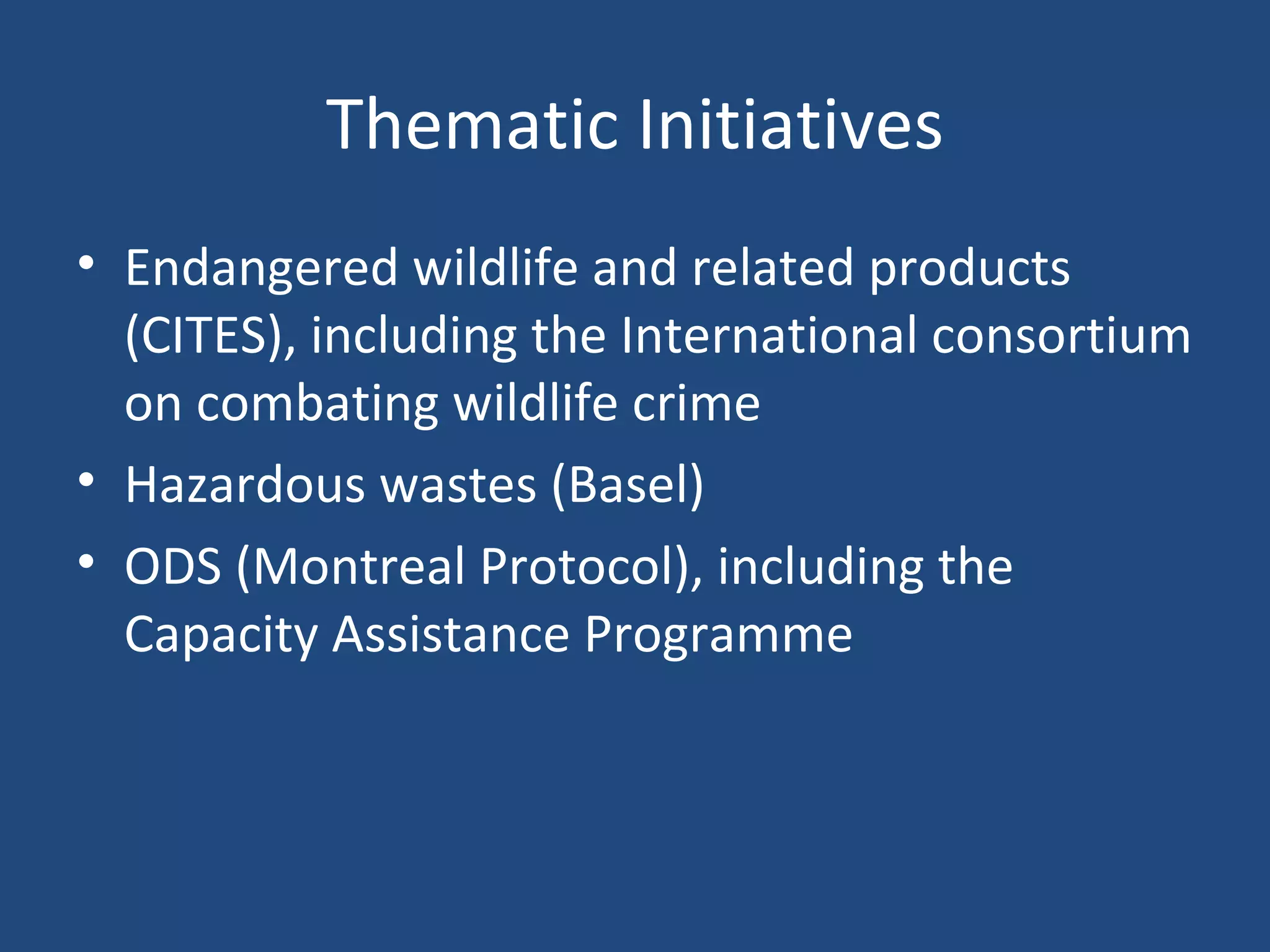 Thematic Initiatives

• Endangered wildlife and related products (CITES), including the International consortium on combating wildlife crime
• Hazardous wastes (Basel)
• ODS (Montreal Protocol), including the Capacity Assistance Programme